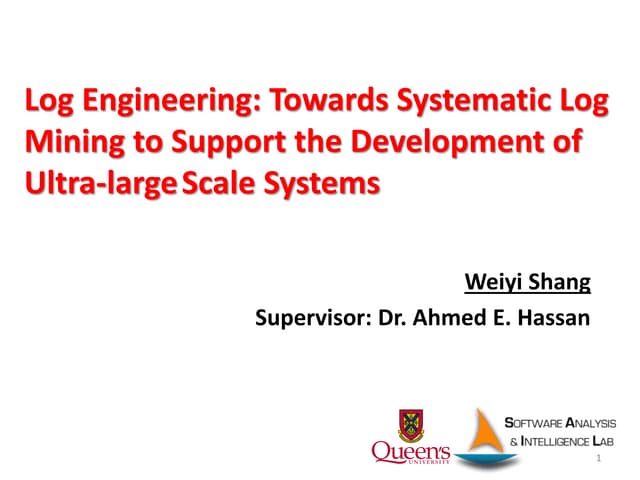 Log Engineering: Towards Systematic Log Mining to Support the Development of Ultra-large Scale Systems

Weiyi Shang

Supervisor: Dr. Ahmed E. Hassan

Queen's UNIVERSITY

SOFTWARE ANALYSIS & INTELLIGENCE LAB

1